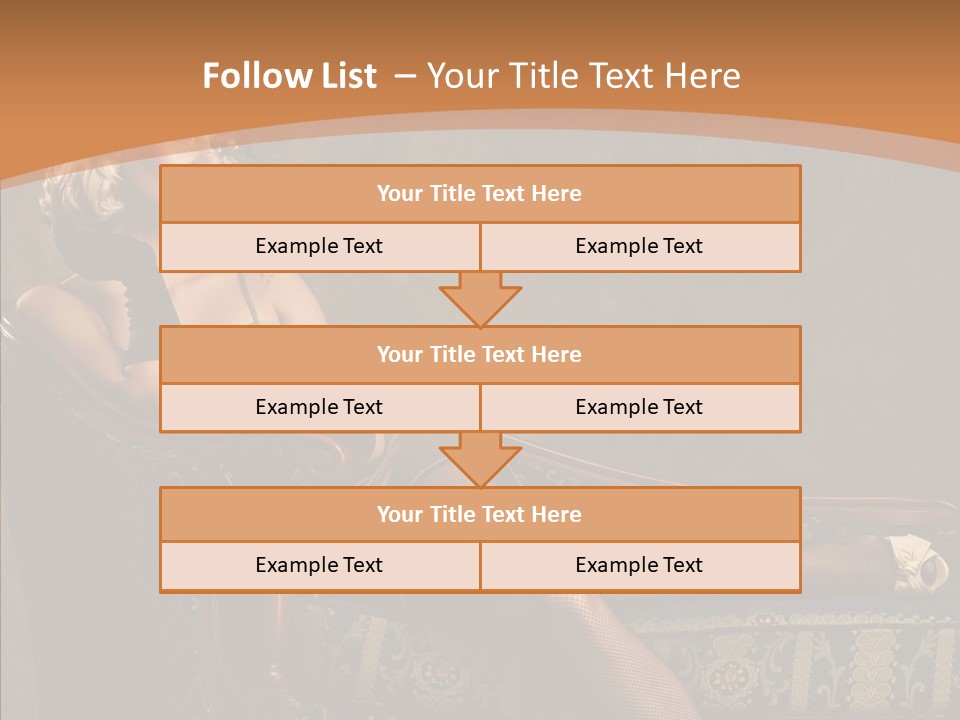 Follow List – Your Title Text Here

Your Title Text Here

Example Text

Example Text

Your Title Text Here

Example Text

Example Text

Your Title Text Here

Example Text

Example Text